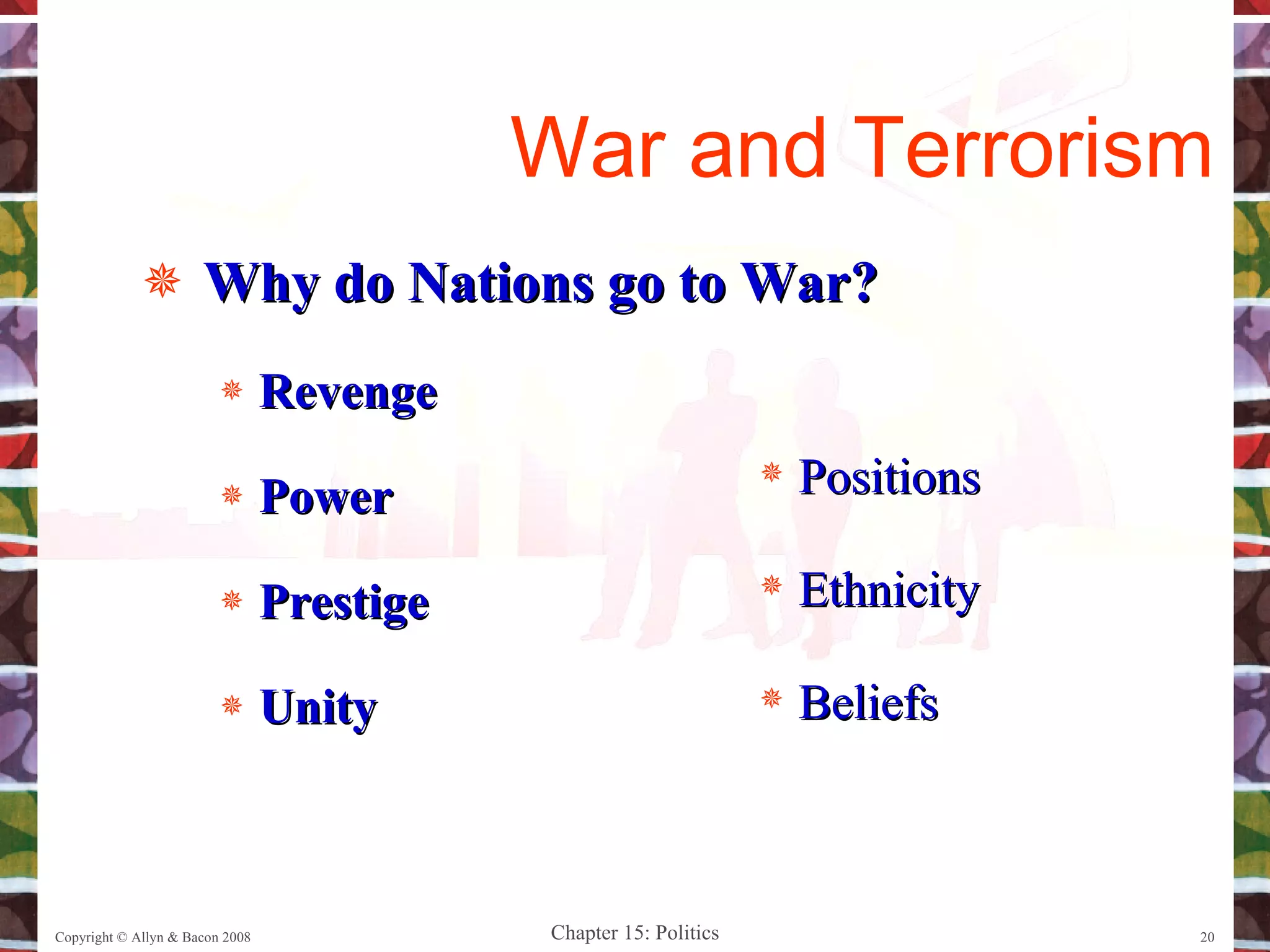 War and Terrorism

Why do Nations go to War?

Revenge

Power

Prestige

Unity

Positions

Ethnicity

Beliefs

Copyright © Allyn & Bacon 2008

Chapter 15: Politics

20